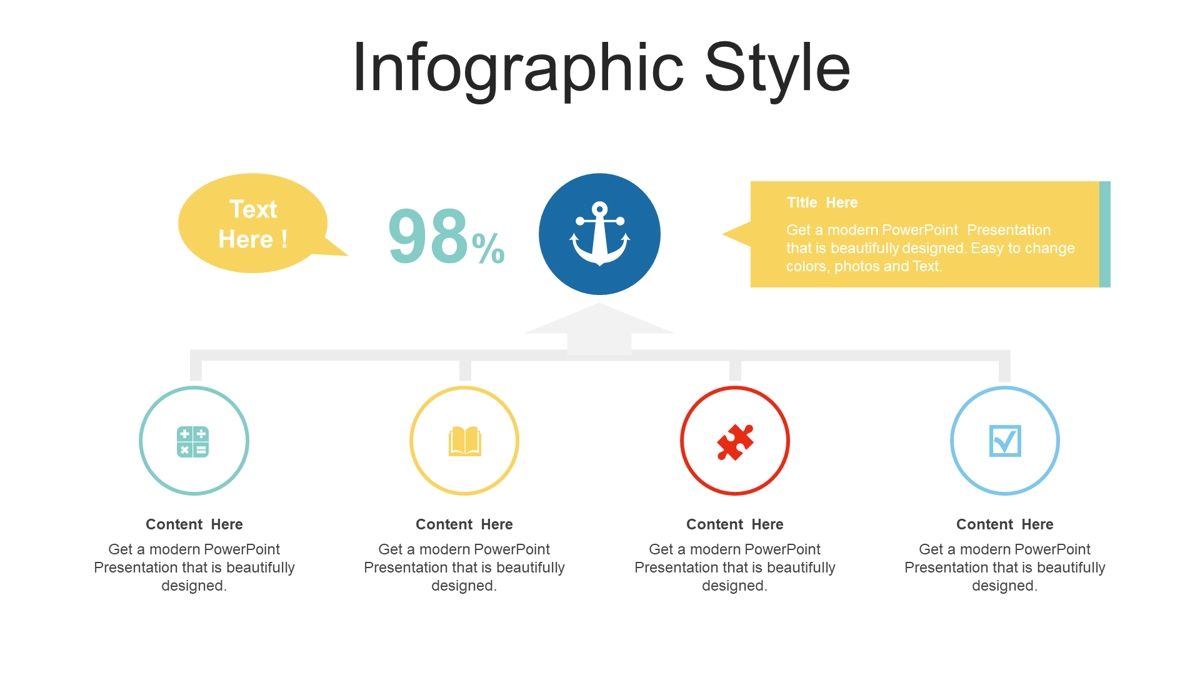 Infographic Style

Text Here !

98%

Title Here

Get a modern PowerPoint Presentation that is beautifully designed. Easy to change colors, photos and Text.

Content Here

Get a modern PowerPoint Presentation that is beautifully designed.

Content Here

Get a modern PowerPoint Presentation that is beautifully designed.

Content Here

Get a modern PowerPoint Presentation that is beautifully designed.

Content Here

Get a modern PowerPoint Presentation that is beautifully designed.